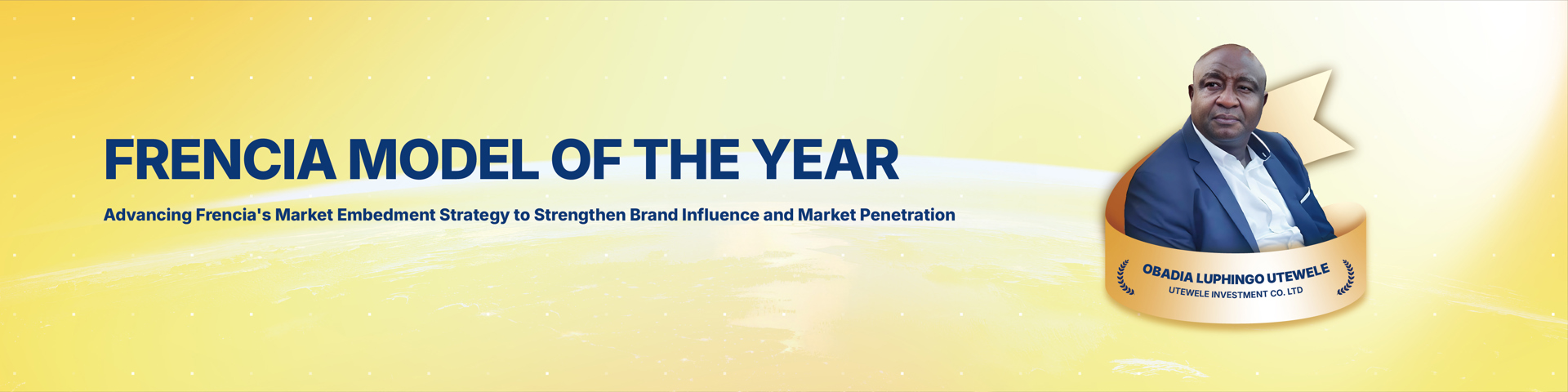 FRENCIA MODEL OF THE YEAR

Advancing Frencia's Market Embedment Strategy to Strengthen Brand Influence and Market Penetration

OBADIA LUPHINGO UTEWELE
UTEWELE INVESTMENT CO. LTD